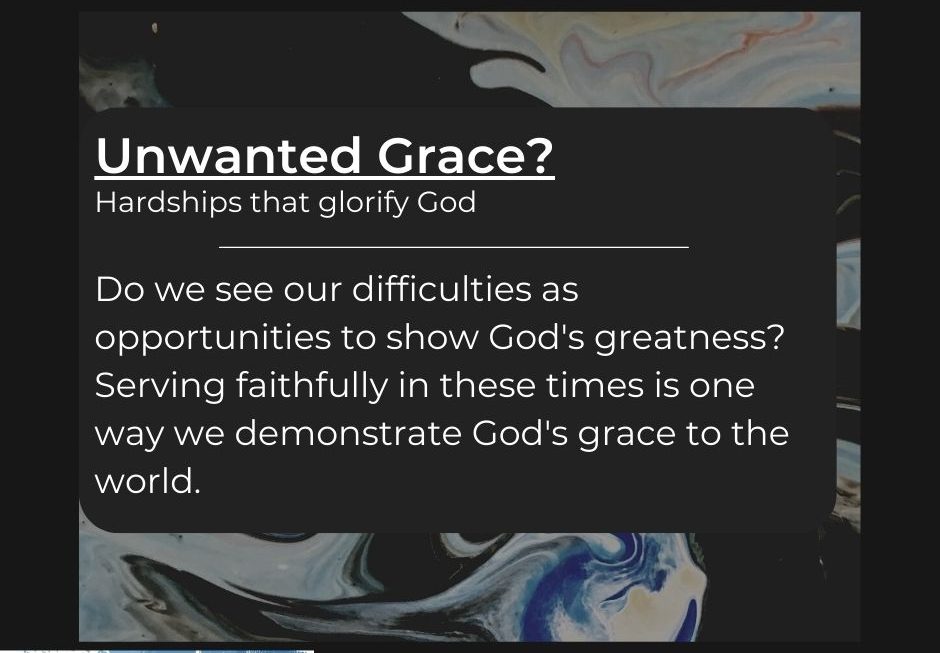 Unwanted Grace?
Hardships that glorify God

Do we see our difficulties as opportunities to show God's greatness? Serving faithfully in these times is one way we demonstrate God's grace to the world.